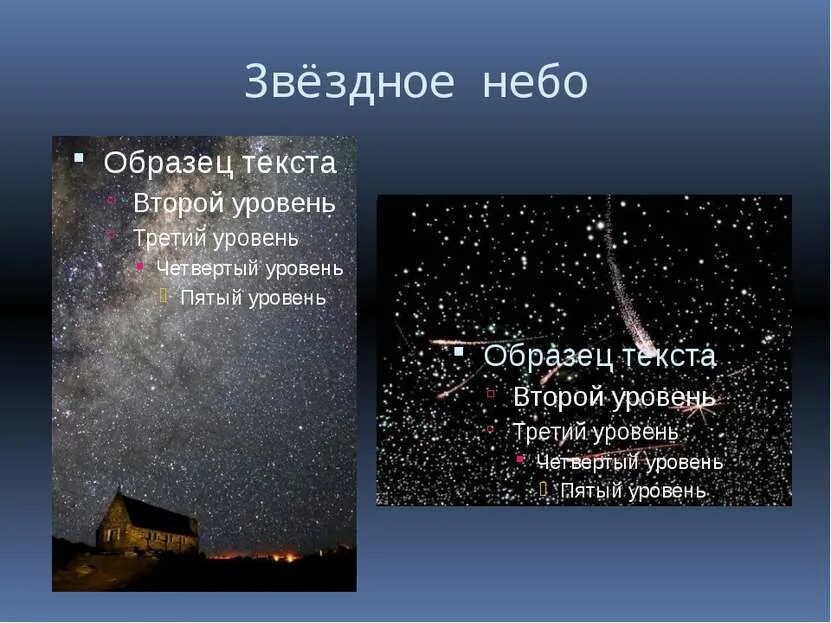 Звёздное небо

Образец текста
Второй уровень
Третий уровень
Четвертый уровень
Пятый уровень

Образец текста
Второй уровень
Третий уровень
Четвертый уровень
Пятый уровень